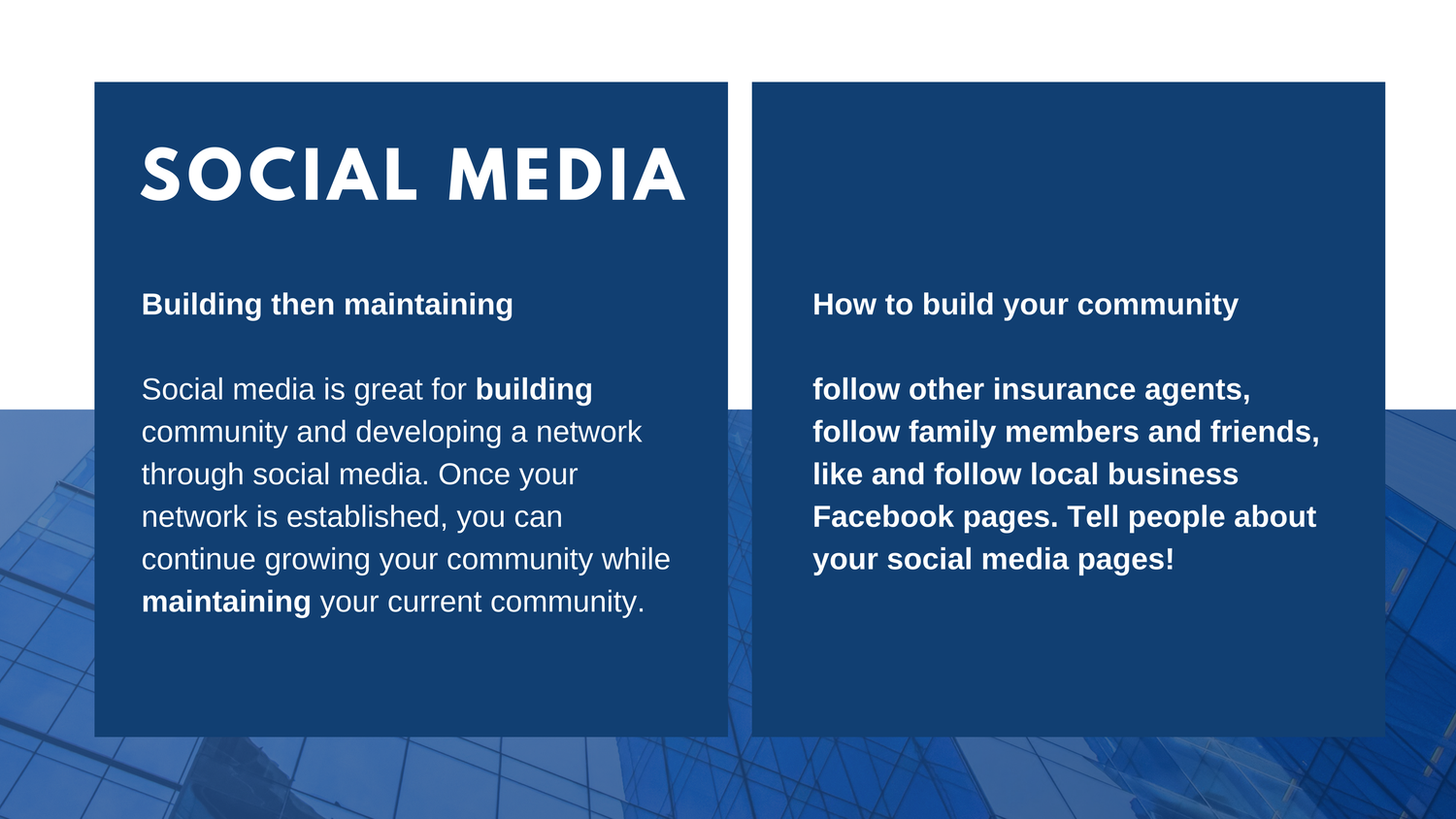 SOCIAL MEDIA

Building then maintaining

Social media is great for building community and developing a network through social media. Once your network is established, you can continue growing your community while maintaining your current community.

How to build your community

follow other insurance agents, follow family members and friends, like and follow local business Facebook pages. Tell people about your social media pages!